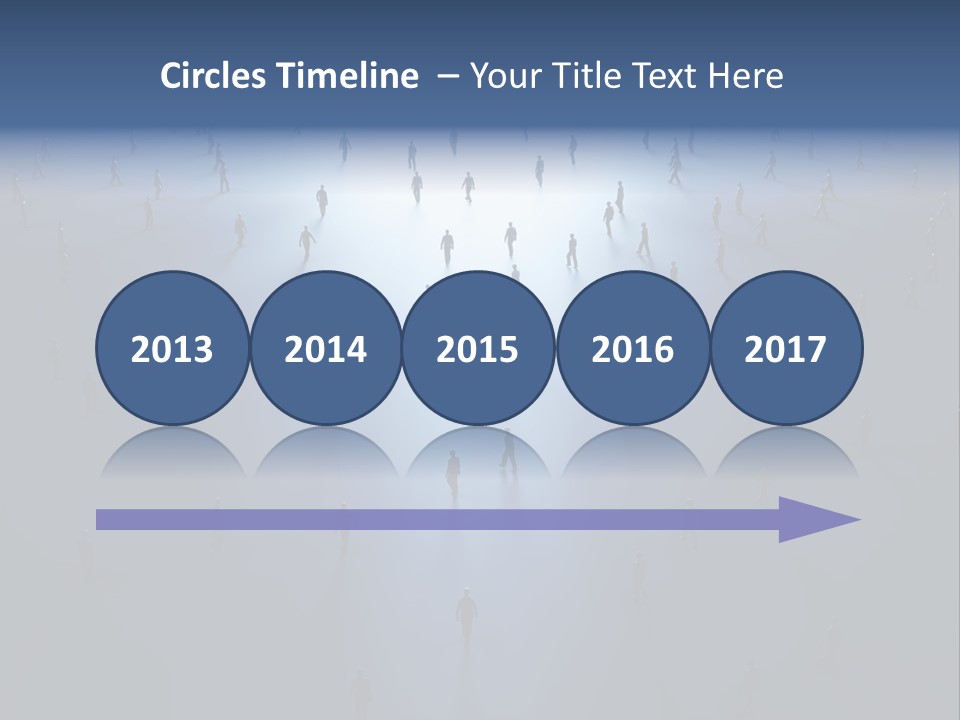 Circles Timeline – Your Title Text Here

2013

2014

2015

2016

2017